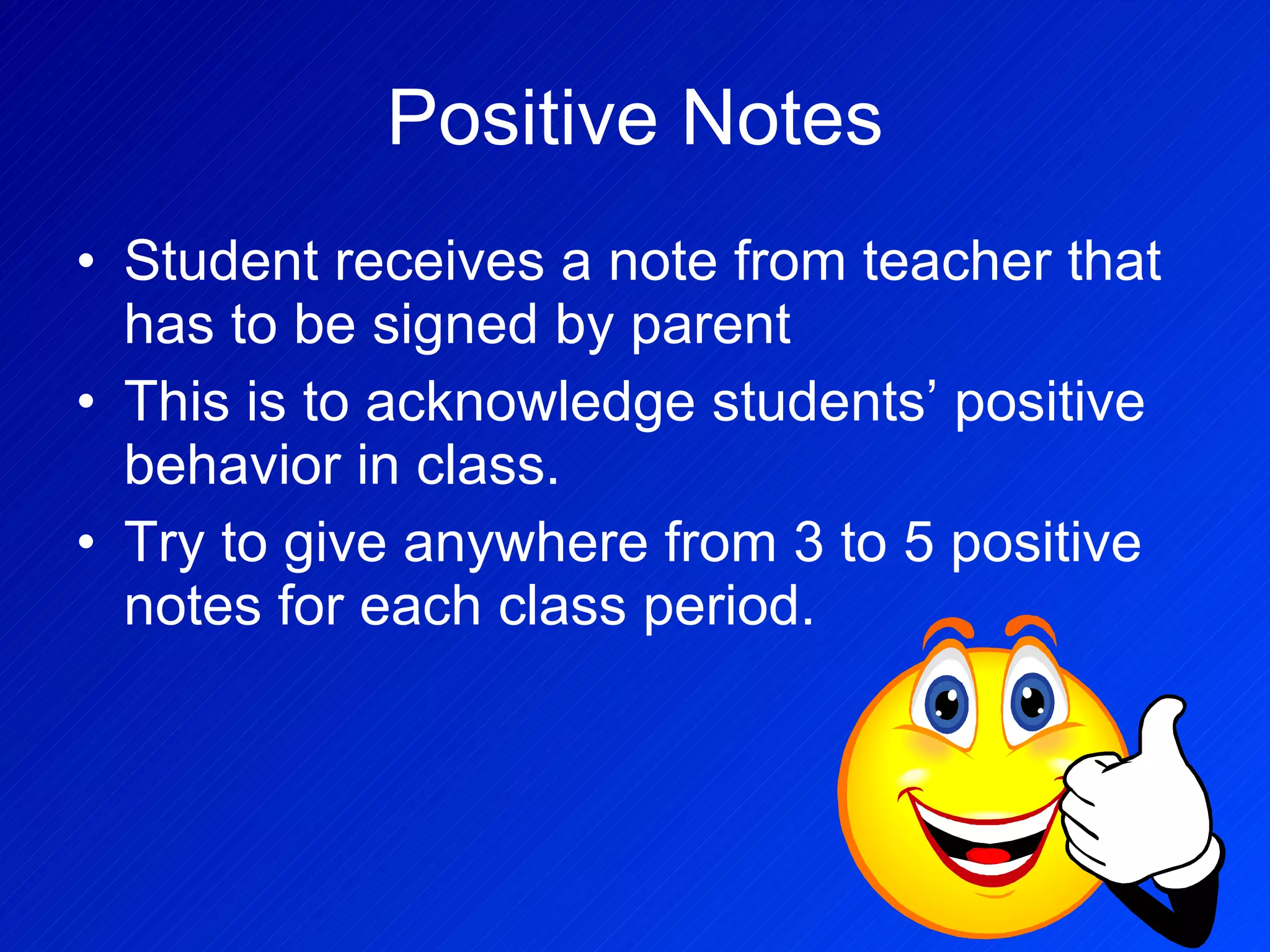 Positive Notes

• Student receives a note from teacher that has to be signed by parent
• This is to acknowledge students’ positive behavior in class.
• Try to give anywhere from 3 to 5 positive notes for each class period.